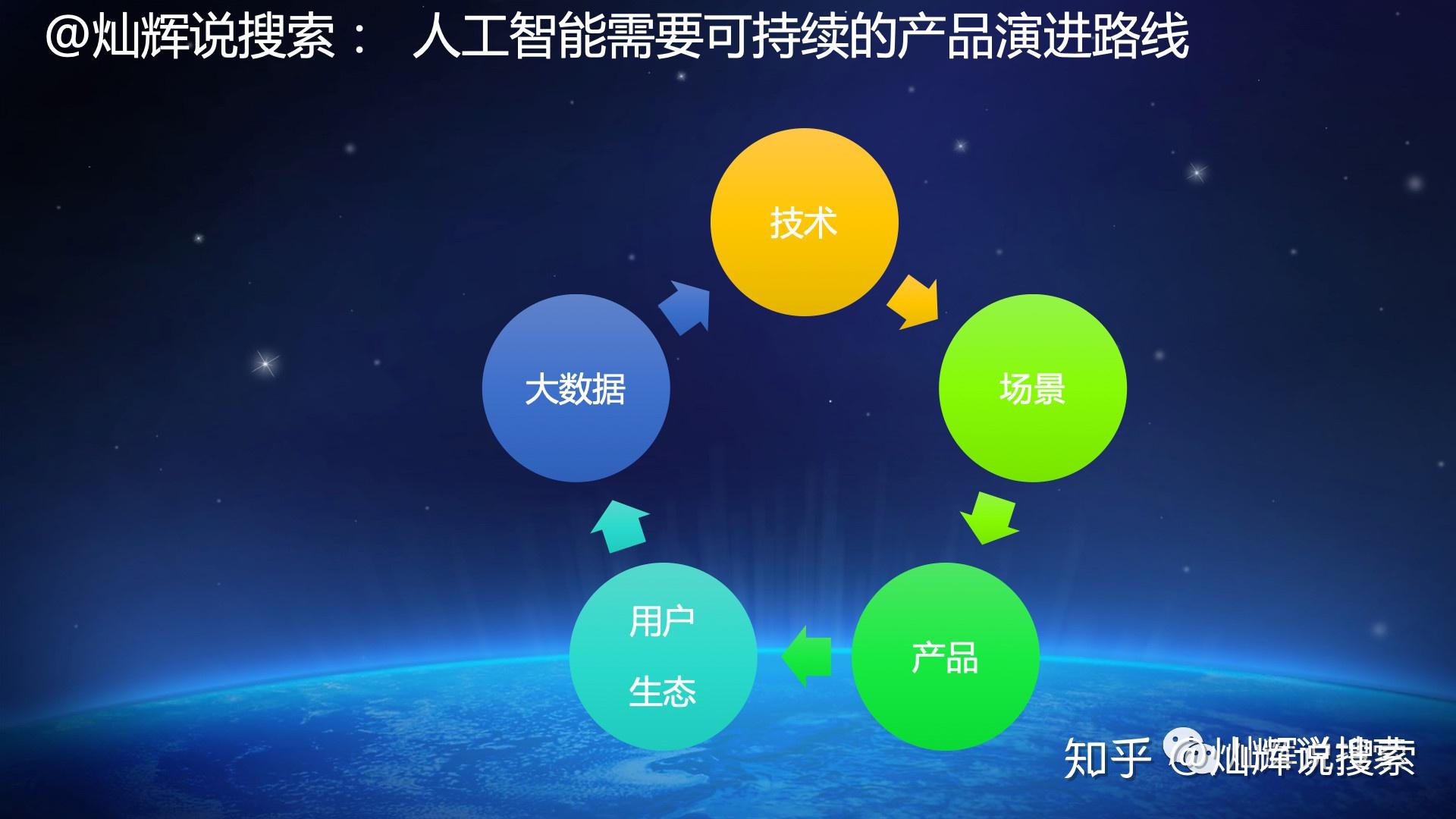 @灿辉说搜索： 人工智能需要可持续的产品演进路线

技术

场景

产品

用户
生态

大数据

知乎 @灿辉说搜索